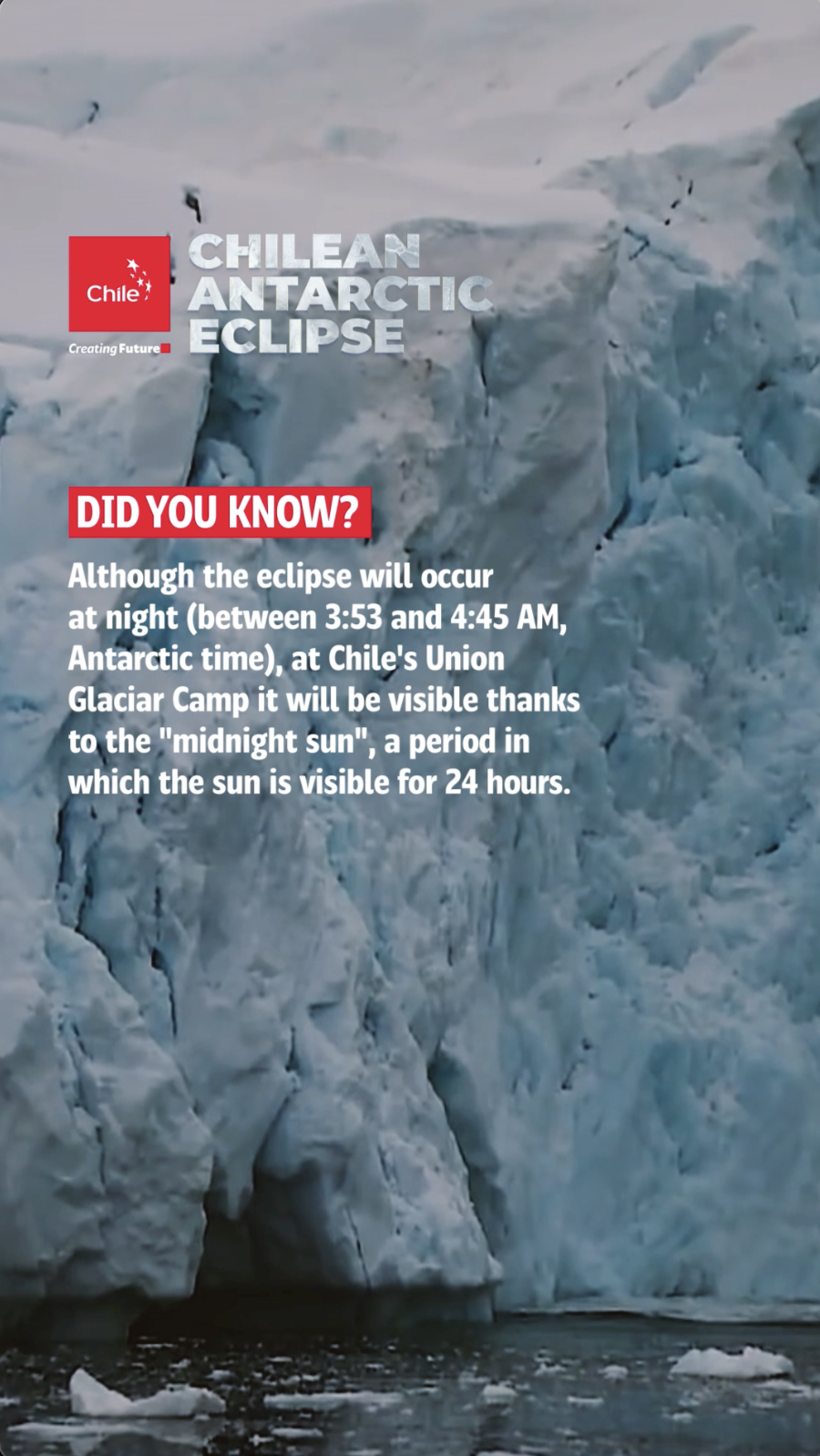 Chile
Creating Future

CHILEAN ANTARCTIC ECLIPSE

DID YOU KNOW?

Although the eclipse will occur at night (between 3:53 and 4:45 AM, Antarctic time), at Chile's Union Glaciar Camp it will be visible thanks to the "midnight sun", a period in which the sun is visible for 24 hours.